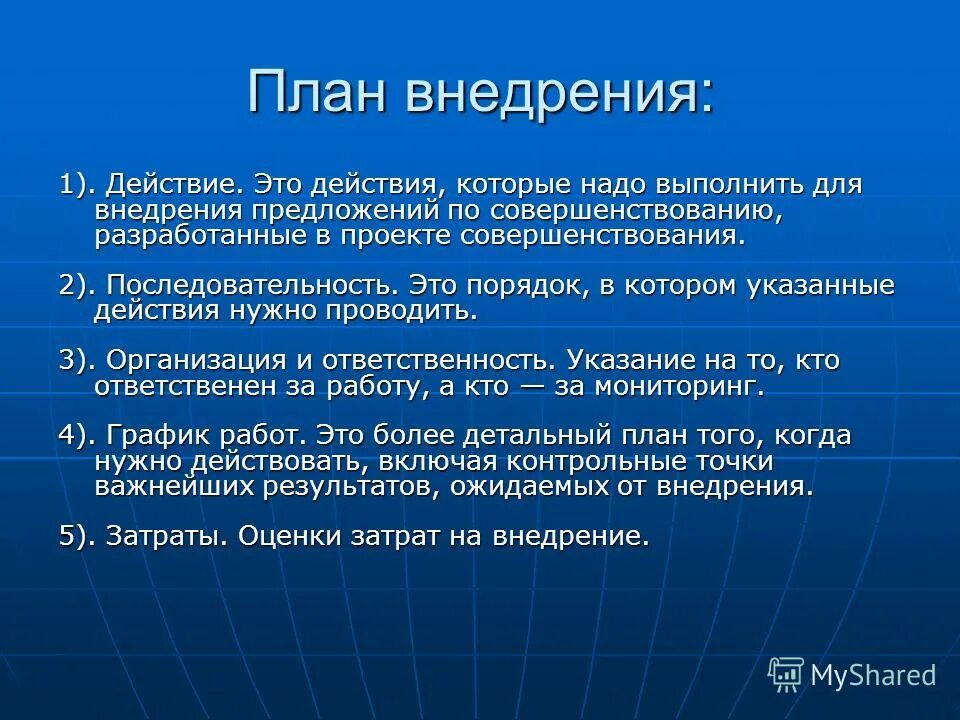 План внедрения:

1). Действие. Это действия, которые надо выполнить для внедрения предложений по совершенствованию, разработанные в проекте совершенствования.

2). Последовательность. Это порядок, в котором указанные действия нужно проводить.

3). Организация и ответственность. Указание на то, кто ответственен за работу, а кто — за мониторинг.

4). График работ. Это более детальный план того, когда нужно действовать, включая контрольные точки важнейших результатов, ожидаемых от внедрения.

5). Затраты. Оценки затрат на внедрение.

MyShared